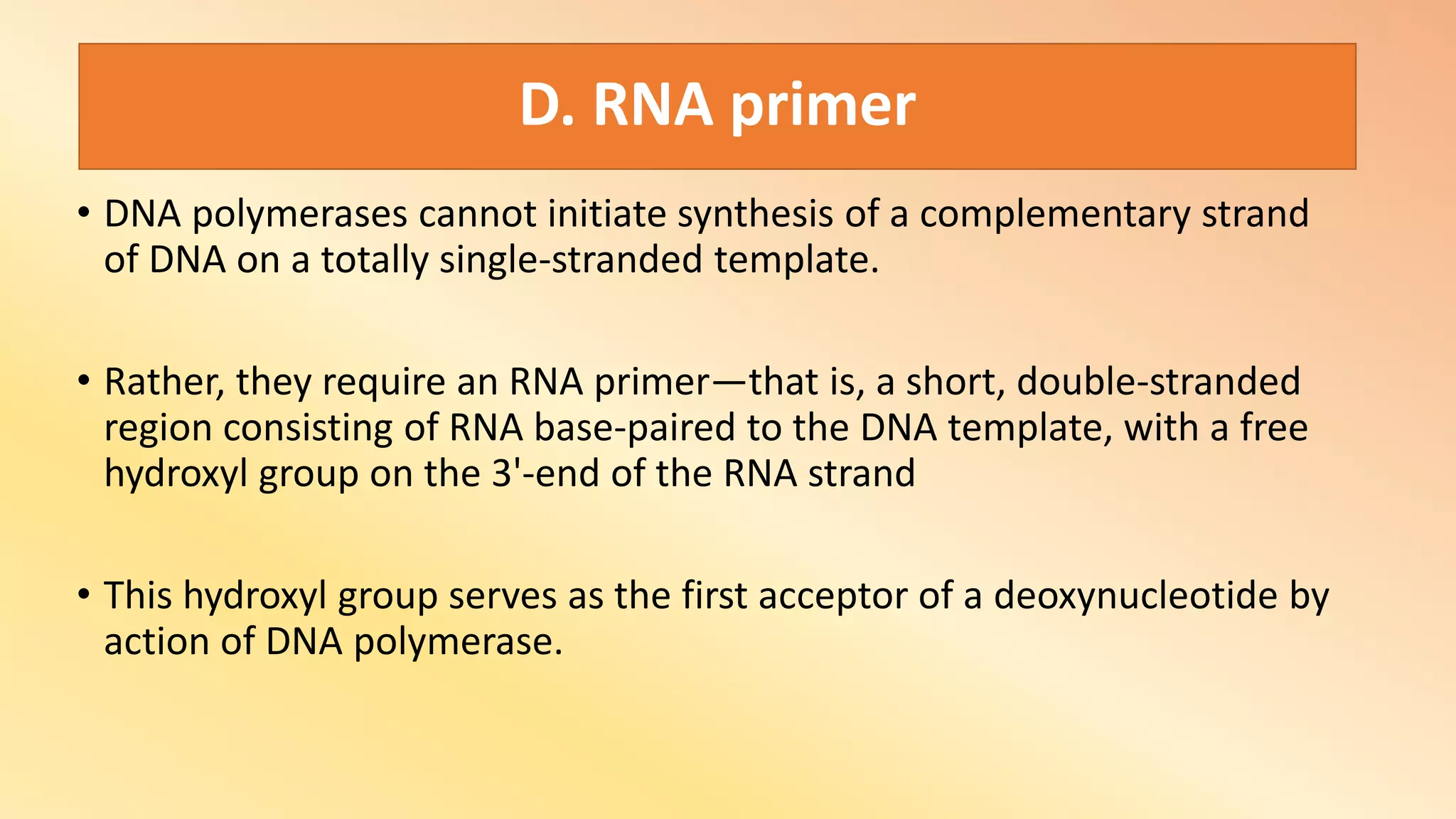 D. RNA primer

• DNA polymerases cannot initiate synthesis of a complementary strand of DNA on a totally single-stranded template.

• Rather, they require an RNA primer—that is, a short, double-stranded region consisting of RNA base-paired to the DNA template, with a free hydroxyl group on the 3'-end of the RNA strand

• This hydroxyl group serves as the first acceptor of a deoxynucleotide by action of DNA polymerase.